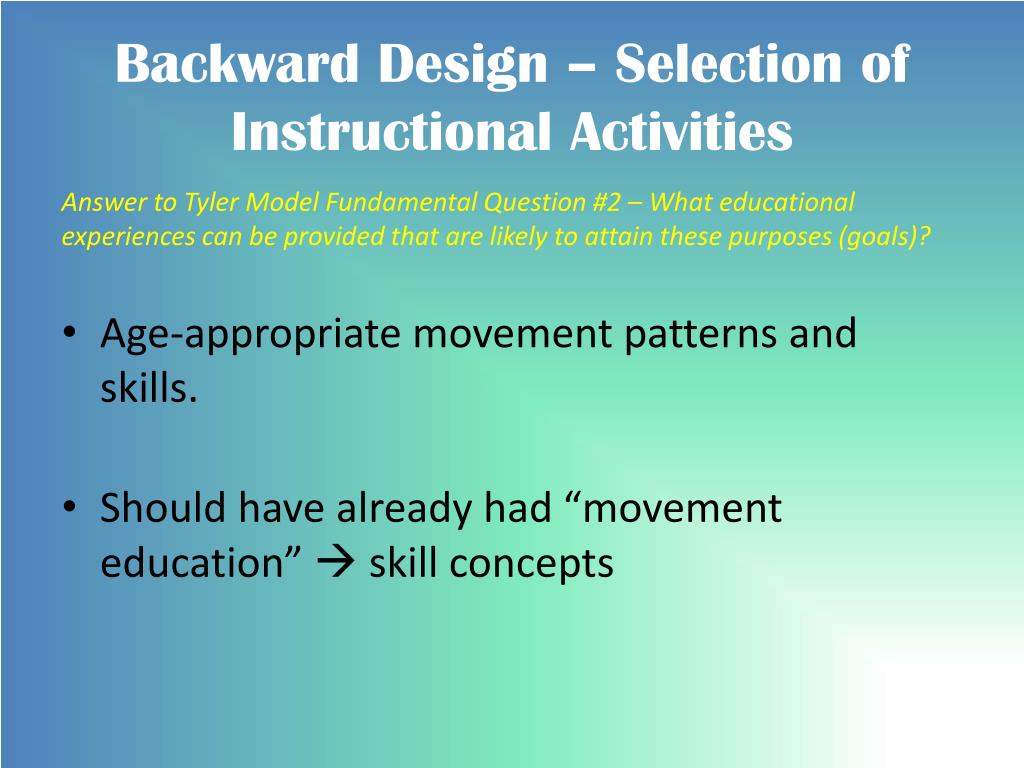 Backward Design – Selection of Instructional Activities

Answer to Tyler Model Fundamental Question #2 – What educational experiences can be provided that are likely to attain these purposes (goals)?

• Age-appropriate movement patterns and skills.

• Should have already had “movement education” → skill concepts